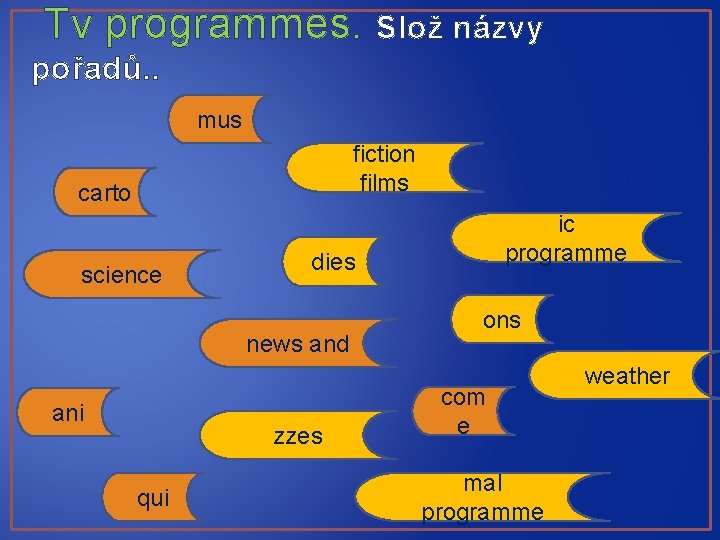 Tv programmes. Slož názvy pořadů..

mus

fiction films

carto

ic programme

science

dies

ons

news and

weather

ani

com e

zzes

qui

mal programme